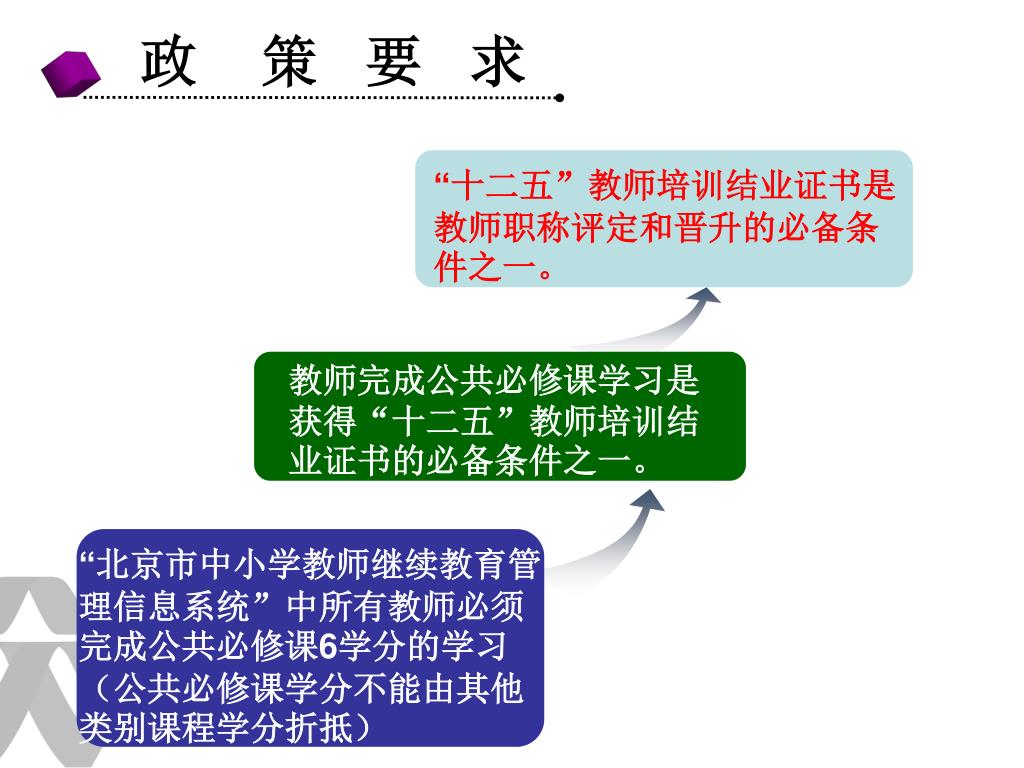 政 策 要 求

“十二五”教师培训结业证书是教师职称评定和晋升的必备条件之一。

教师完成公共必修课学习是获得“十二五”教师培训结业证书的必备条件之一。

“北京市中小学教师继续教育管理信息系统”中所有教师必须完成公共必修课6学分的学习（公共必修课学分不能由其他类别课程学分折抵）